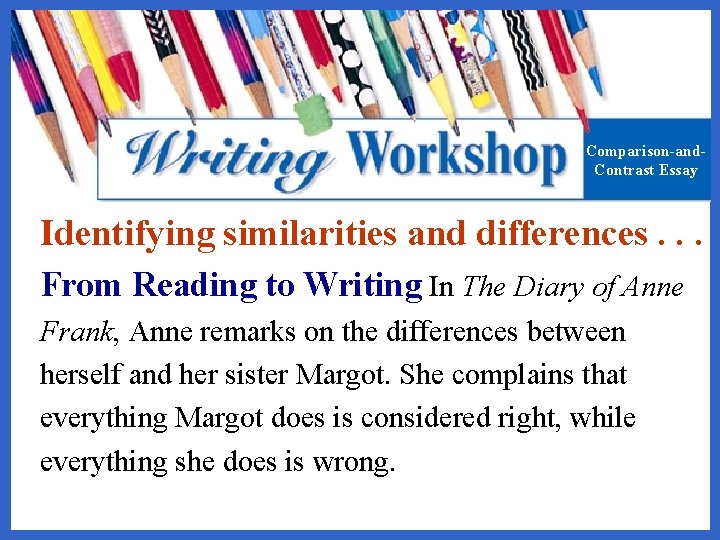 Writing Workshop

Comparison-and-Contrast Essay

Identifying similarities and differences . . .

From Reading to Writing In The Diary of Anne Frank, Anne remarks on the differences between herself and her sister Margot. She complains that everything Margot does is considered right, while everything she does is wrong.